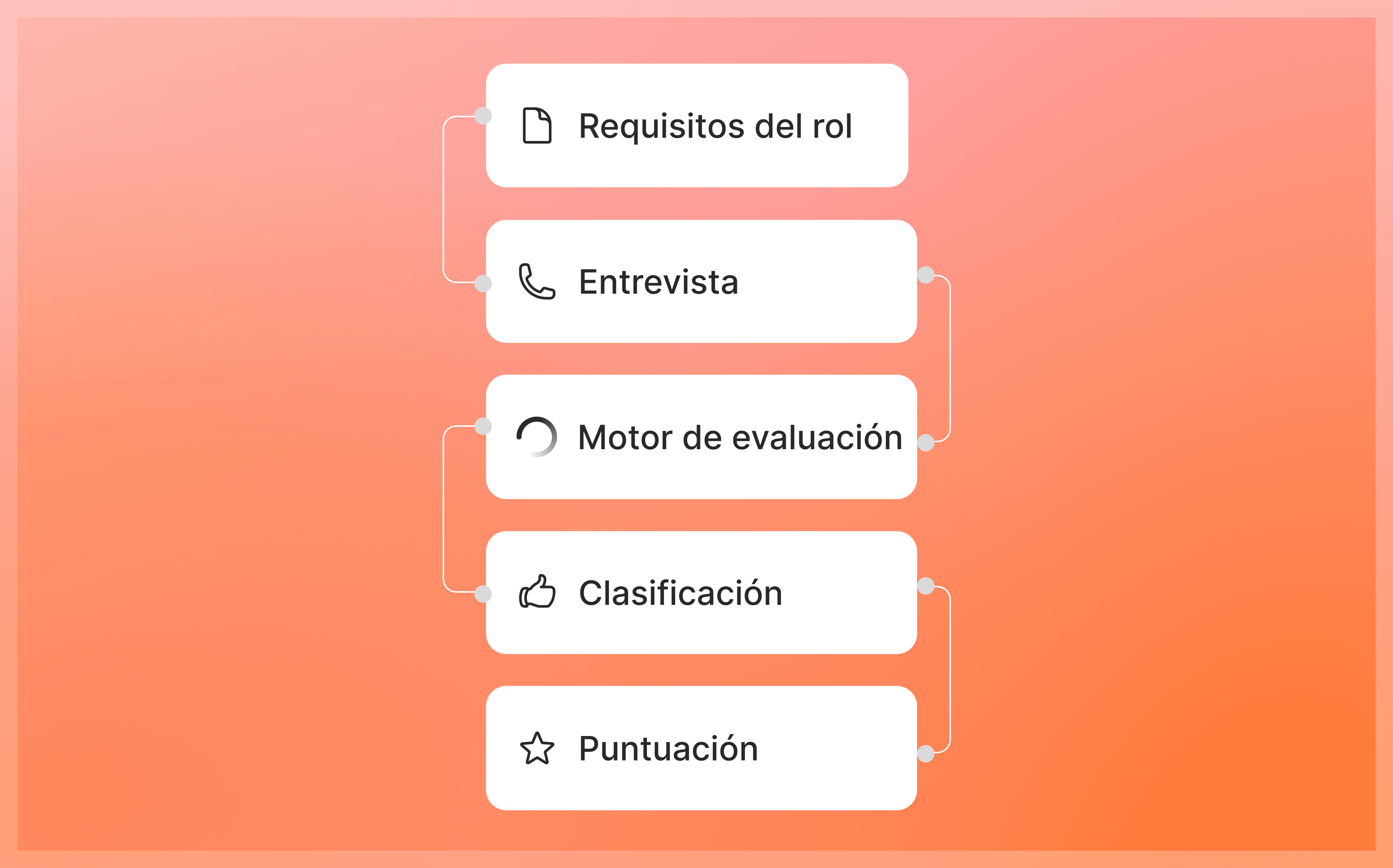 Requisitos del rol

Entrevista

Motor de evaluación

Clasificación

Puntuación